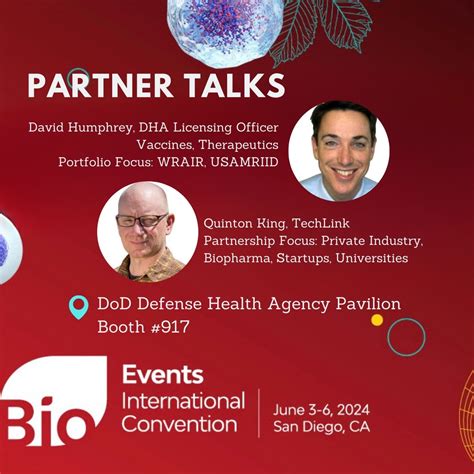 PARTNER TALKS

David Humphrey, DHA Licensing Officer
Vaccines, Therapeutics
Portfolio Focus: WRAIR, USAMRIID

Quinton King, TechLink
Partnership Focus: Private Industry, Biopharma, Startups, Universities

DoD Defense Health Agency Pavilion
Booth #917

Bio Events
International Convention

June 3-6, 2024
San Diego, CA